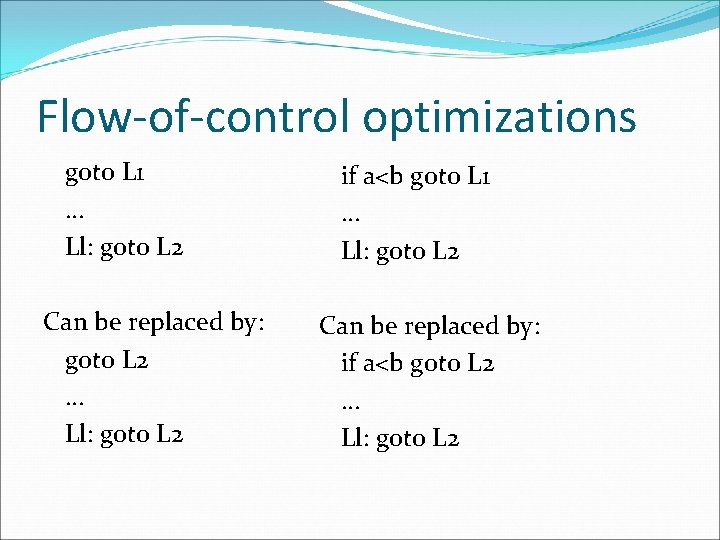 Flow-of-control optimizations

goto L1
...
Ll: goto L2

Can be replaced by:
goto L2
...
Ll: goto L2

if a<b goto L1
...
Ll: goto L2

Can be replaced by:
if a<b goto L2
...
Ll: goto L2